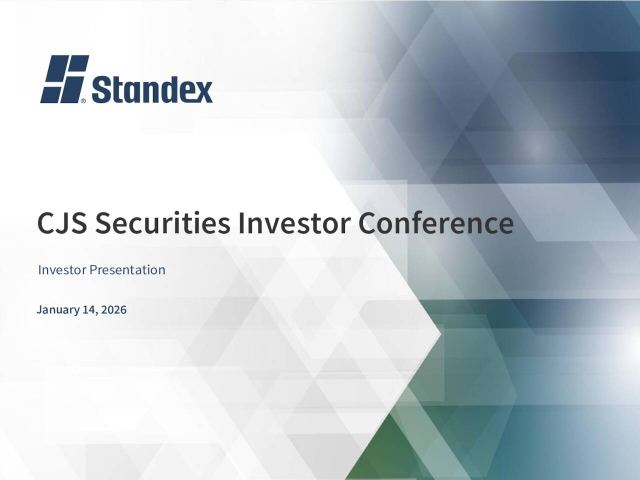 Standex

CJS Securities Investor Conference

Investor Presentation

January 14, 2026